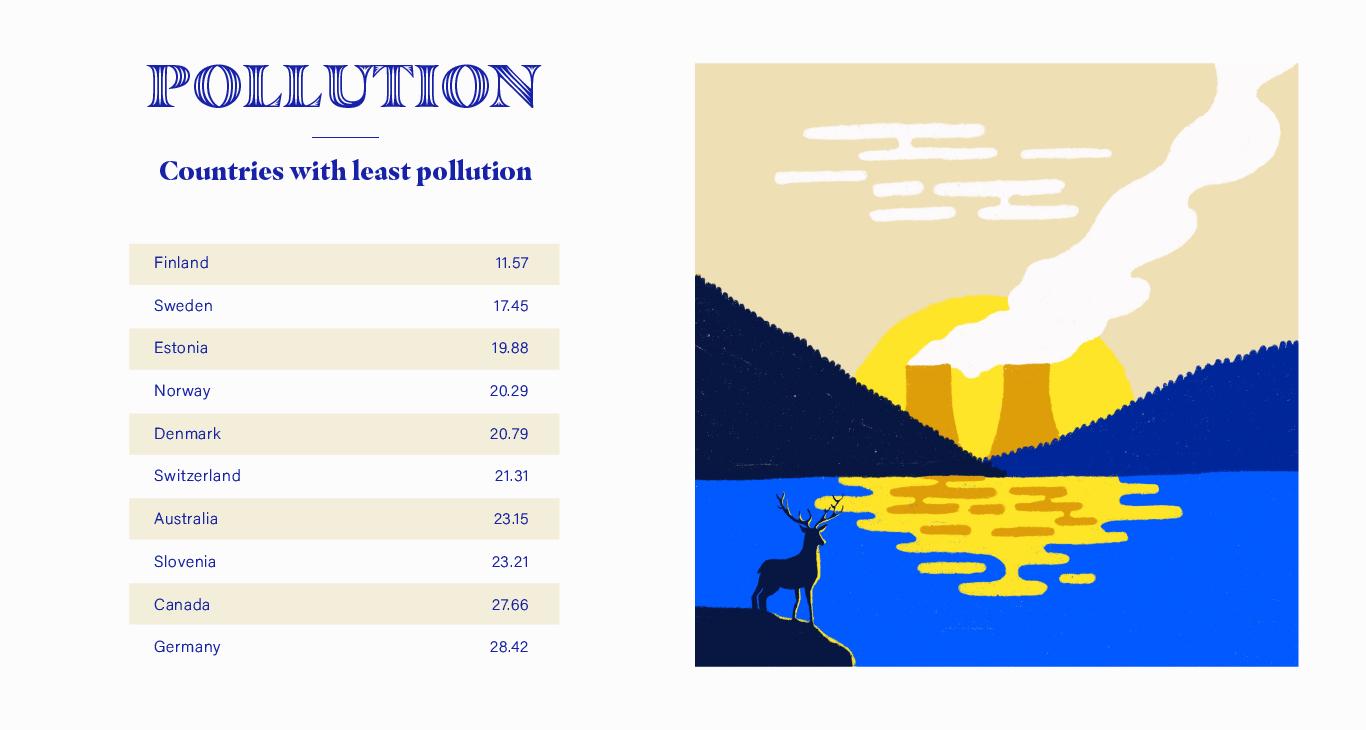 POLLUTION

Countries with least pollution

| | |
|---|---|
| Finland | 11.57 |
| Sweden | 17.45 |
| Estonia | 19.88 |
| Norway | 20.29 |
| Denmark | 20.79 |
| Switzerland | 21.31 |
| Australia | 23.15 |
| Slovenia | 23.21 |
| Canada | 27.66 |
| Germany | 28.42 |